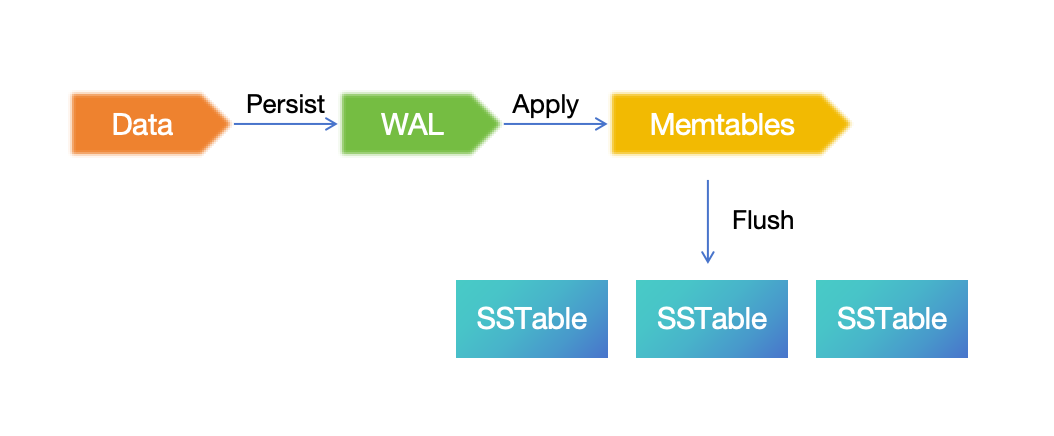 Data
Persist
WAL
Apply
Memtables
Flush
SSTable
SSTable
SSTable